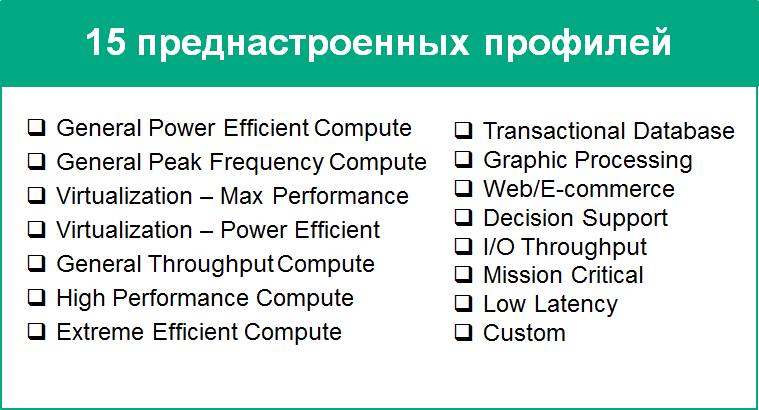 15 преднастроенных профилей

❑ General Power Efficient Compute
❑ General Peak Frequency Compute
❑ Virtualization – Max Performance
❑ Virtualization – Power Efficient
❑ General Throughput Compute
❑ High Performance Compute
❑ Extreme Efficient Compute

❑ Transactional Database
❑ Graphic Processing
❑ Web/E-commerce
❑ Decision Support
❑ I/O Throughput
❑ Mission Critical
❑ Low Latency
❑ Custom